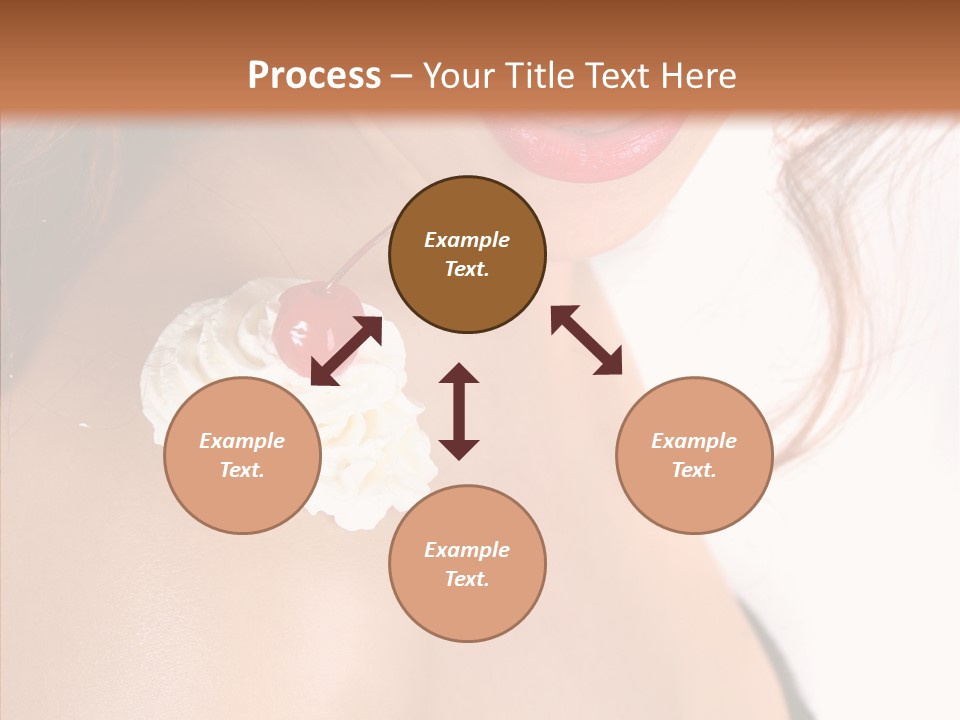 Process – Your Title Text Here

Example Text.

Example Text.

Example Text.

Example Text.